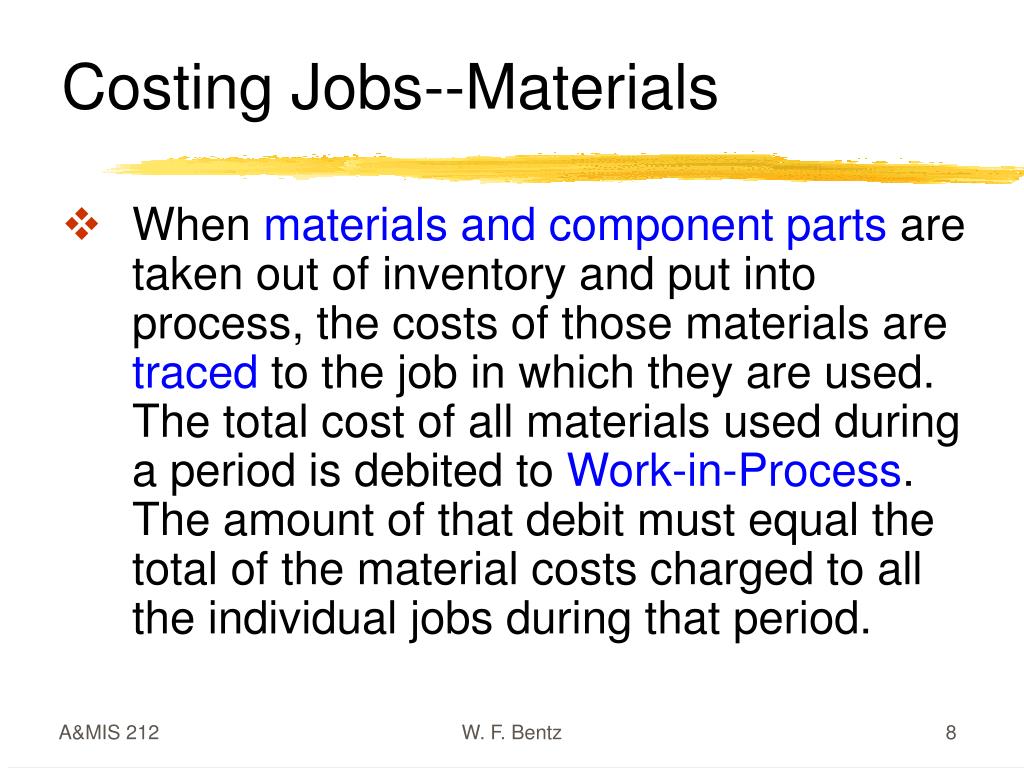 Costing Jobs--Materials

❖ When materials and component parts are taken out of inventory and put into process, the costs of those materials are traced to the job in which they are used. The total cost of all materials used during a period is debited to Work-in-Process. The amount of that debit must equal the total of the material costs charged to all the individual jobs during that period.

A&MIS 212

W. F. Bentz

8